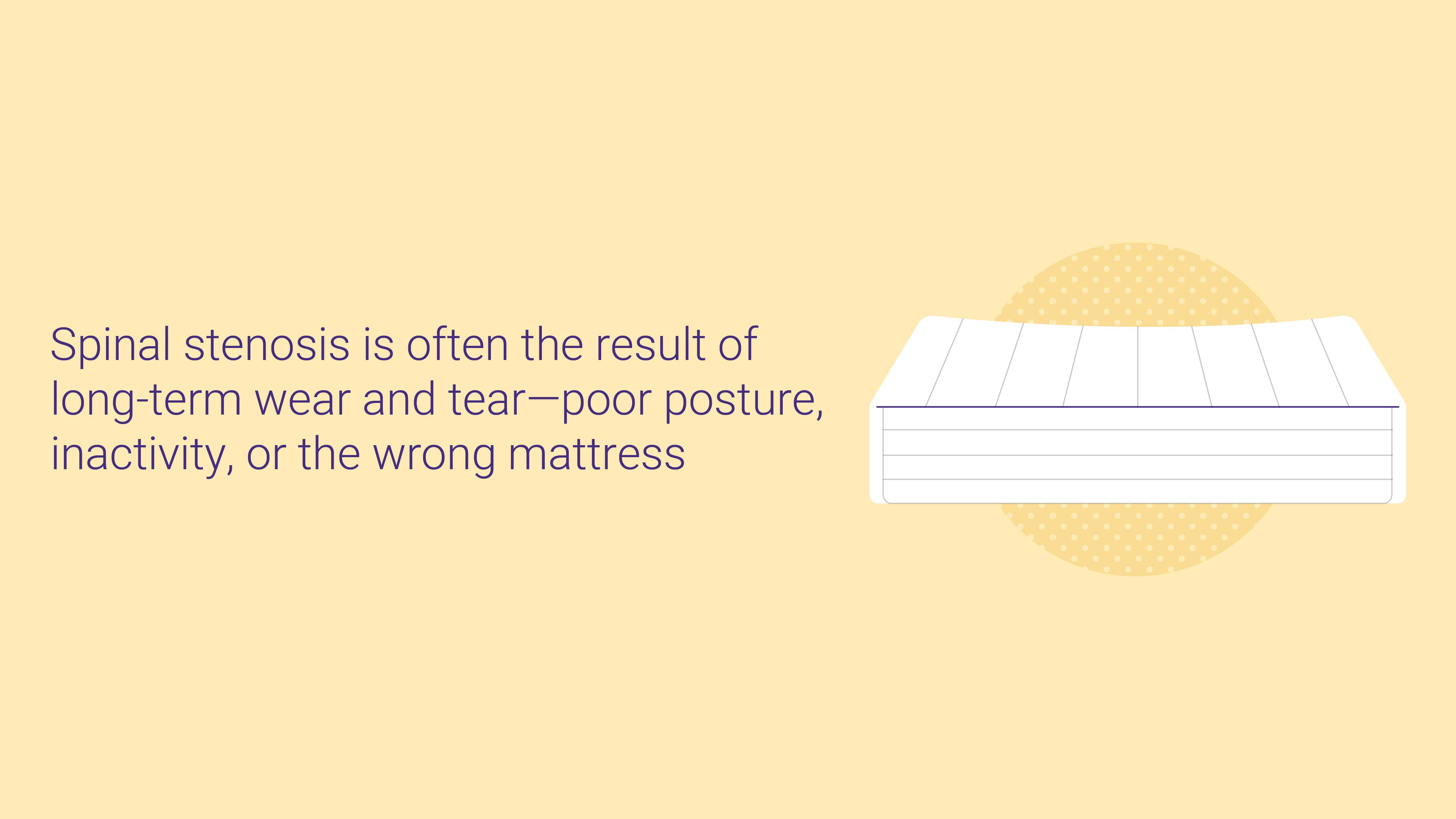 Spinal stenosis is often the result of long-term wear and tear—poor posture, inactivity, or the wrong mattress